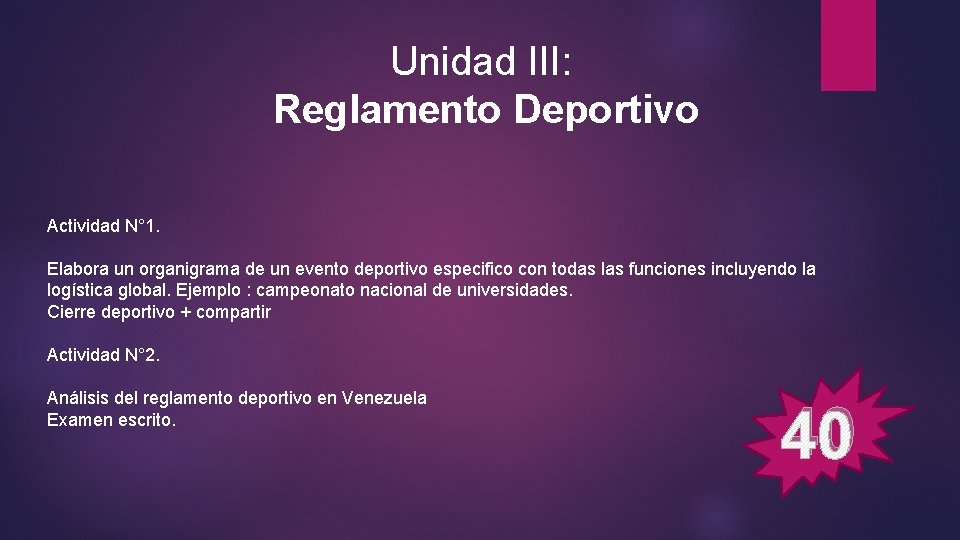 Unidad III:
Reglamento Deportivo

Actividad N°1.

Elabora un organigrama de un evento deportivo especifico con todas las funciones incluyendo la logística global. Ejemplo : campeonato nacional de universidades.
Cierre deportivo + compartir

Actividad N°2.

Análisis del reglamento deportivo en Venezuela
Examen escrito.

40